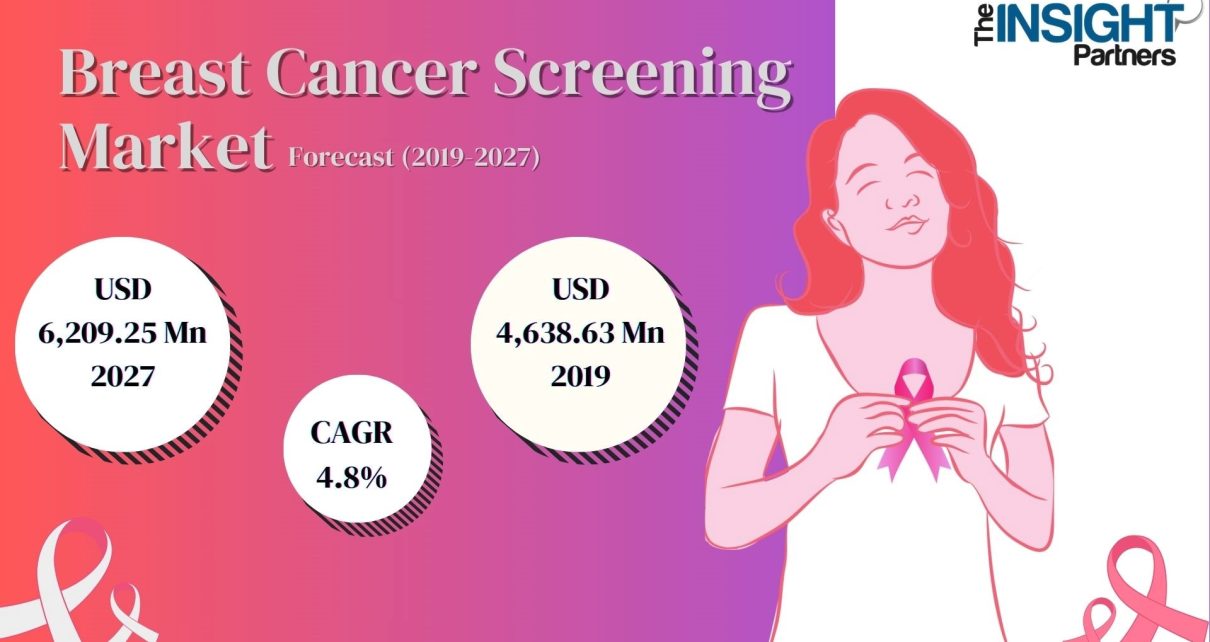 The INSIGHT Partners

Breast Cancer Screening Market Forecast (2019-2027)

USD 6,209.25 Mn 2027

CAGR 4.8%

USD 4,638.63 Mn 2019